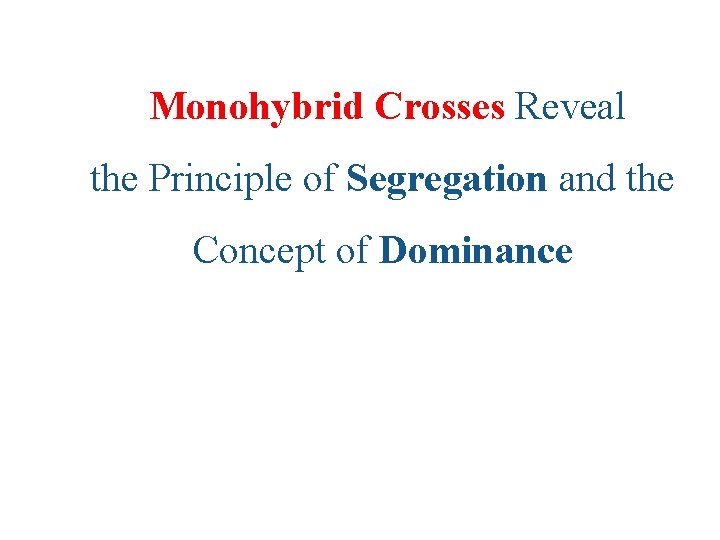 Monohybrid Crosses Reveal the Principle of Segregation and the Concept of Dominance